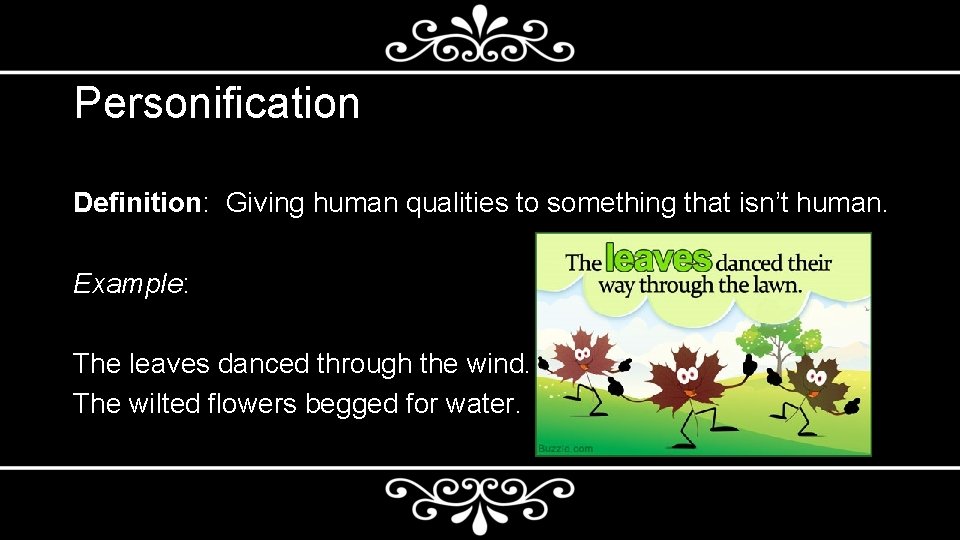 Personification

Definition: Giving human qualities to something that isn't human.

Example:

The leaves danced through the wind.
The wilted flowers begged for water.

The leaves danced their way through the lawn.

Buzzle.com